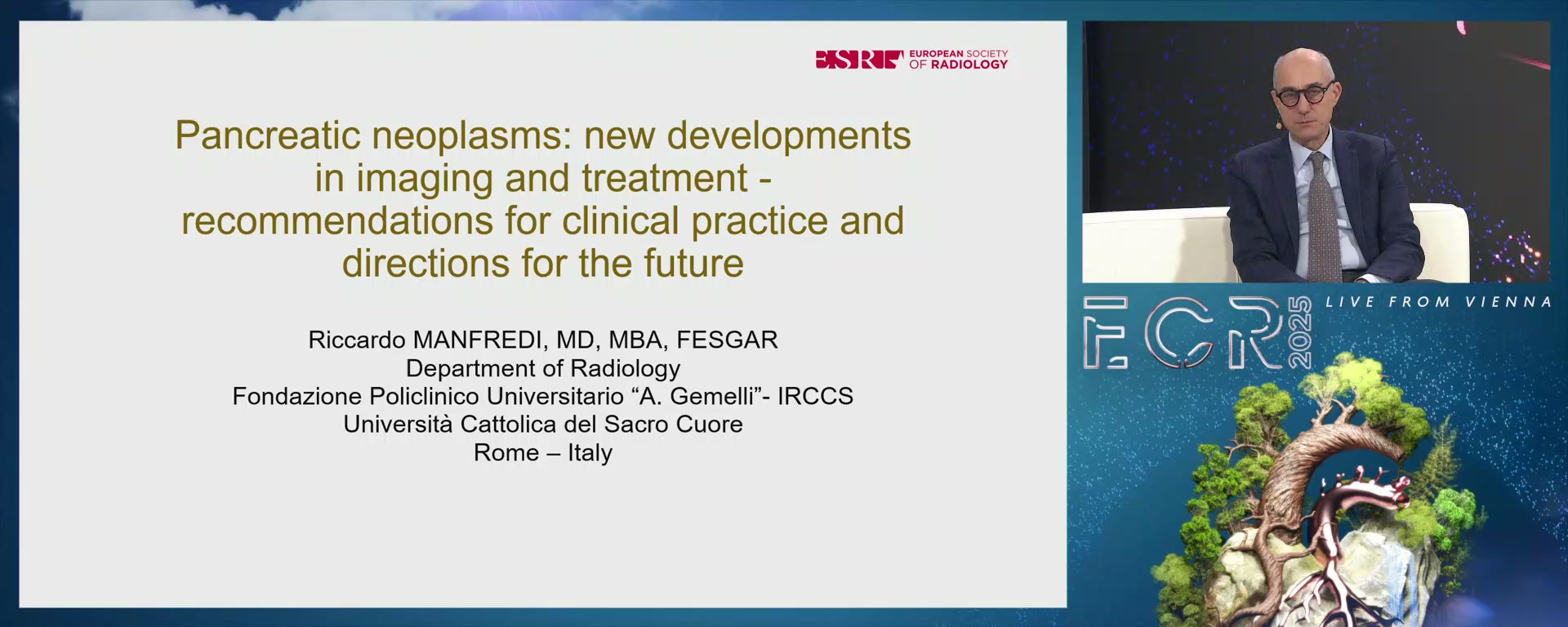 ESR EUROPEAN SOCIETY OF RADIOLOGY

Pancreatic neoplasms: new developments in imaging and treatment - recommendations for clinical practice and directions for the future

Riccardo MANFREDI, MD, MBA, FESGAR
Department of Radiology
Fondazione Policlinico Universitario “A. Gemelli”- IRCCS
Università Cattolica del Sacro Cuore
Rome – Italy

ECR 2025 LIVE FROM VIENNA